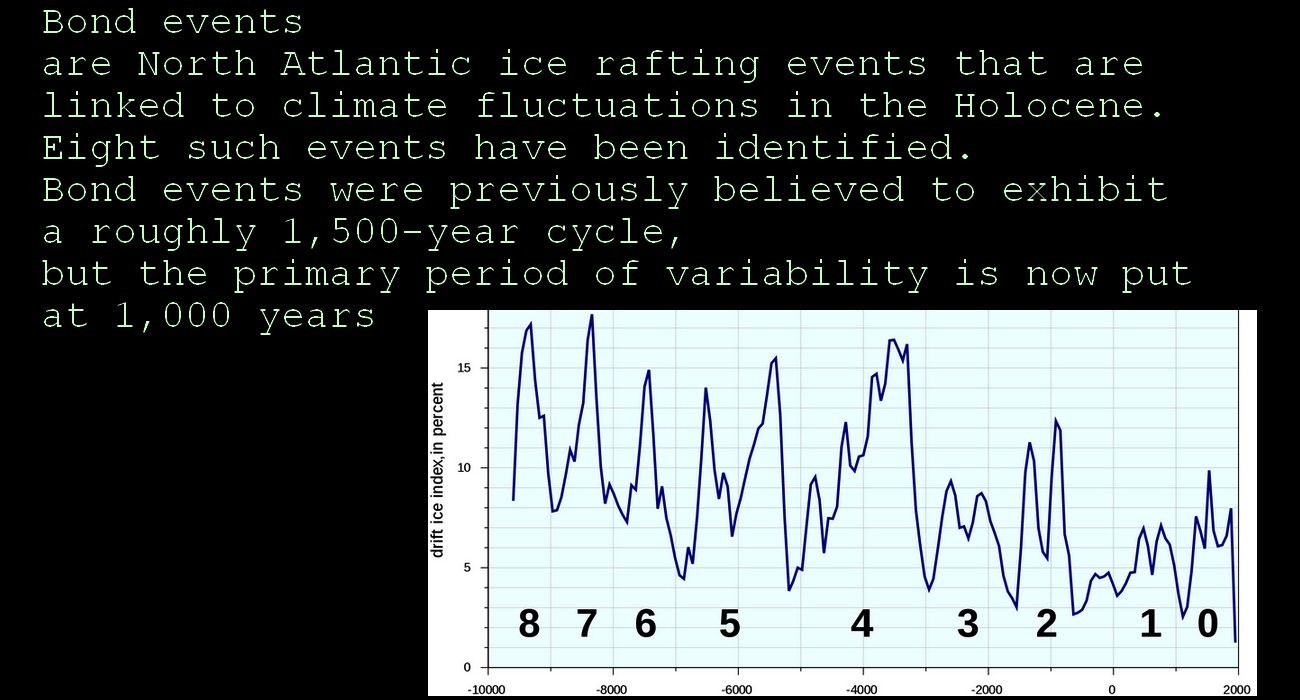 Bond events
are North Atlantic ice rafting events that are linked to climate fluctuations in the Holocene.
Eight such events have been identified.
Bond events were previously believed to exhibit a roughly 1,500-year cycle,
but the primary period of variability is now put at 1,000 years

drift ice index,in percent
15
10
5
0
8 7 6 5 4 3 2 1 0
-10000 -8000 -6000 -4000 -2000 0 2000